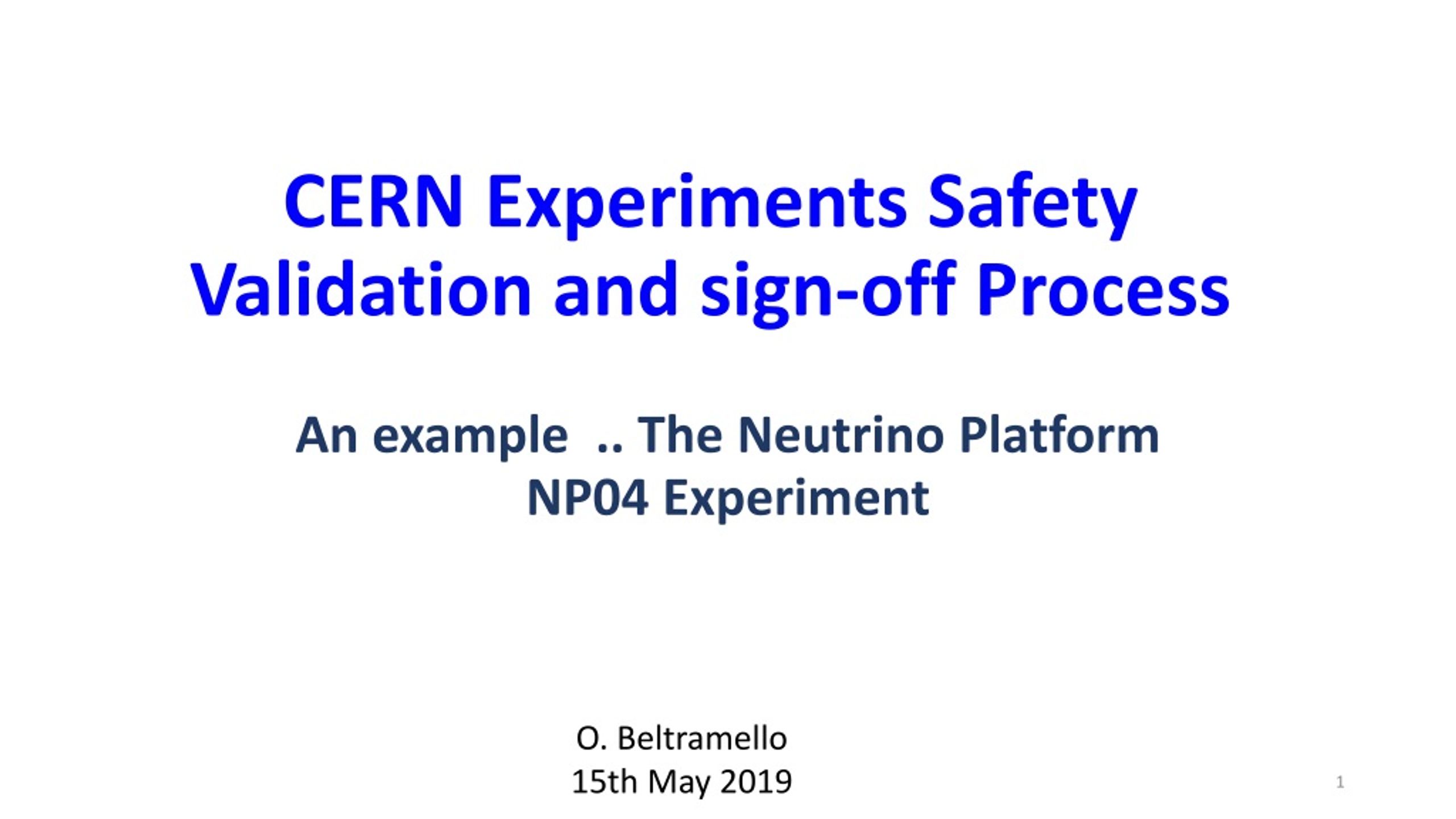 CERN Experiments Safety
Validation and sign-off Process

An example .. The Neutrino Platform
NP04 Experiment

O. Beltramello
15th May 2019

1